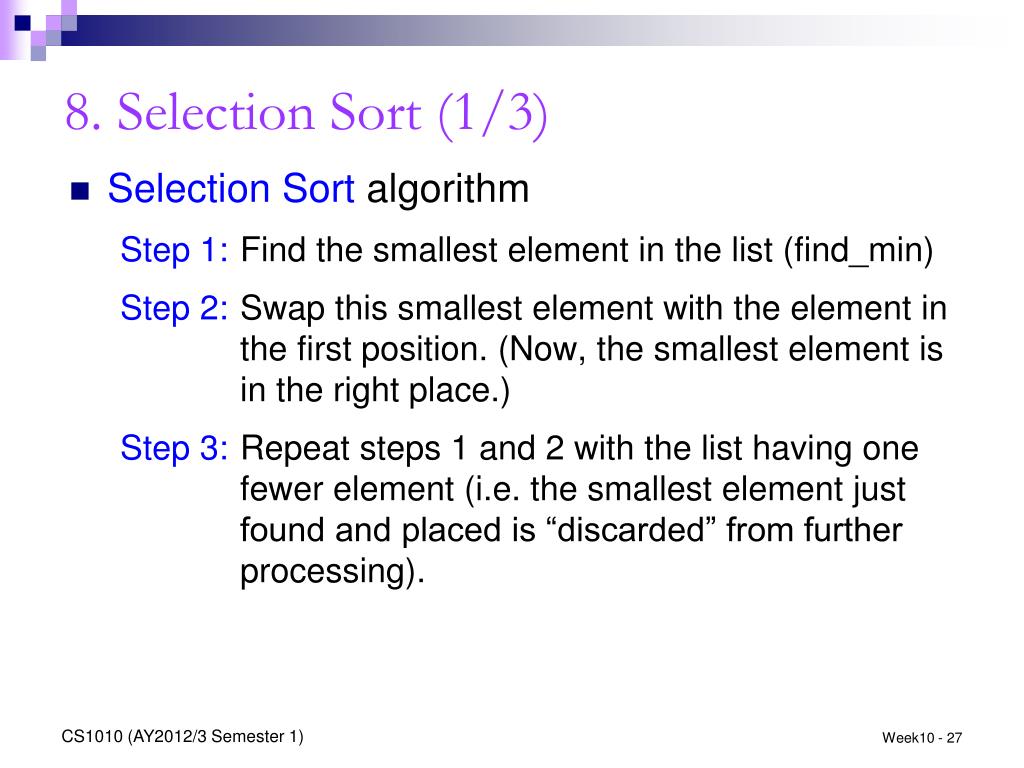 8. Selection Sort (1/3)

Selection Sort algorithm

Step 1: Find the smallest element in the list (find_min)

Step 2: Swap this smallest element with the element in the first position. (Now, the smallest element is in the right place.)

Step 3: Repeat steps 1 and 2 with the list having one fewer element (i.e. the smallest element just found and placed is “discarded” from further processing).

CS1010 (AY2012/3 Semester 1)

Week10 - 27